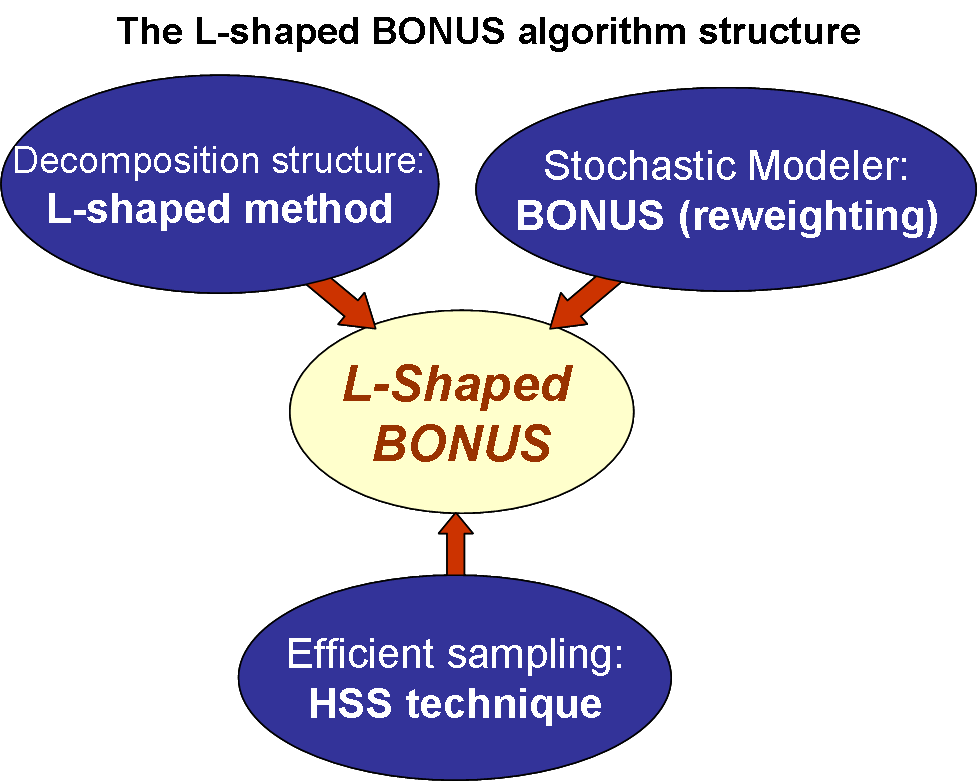 The L-shaped BONUS algorithm structure

Decomposition structure:
L-shaped method

Stochastic Modeler:
BONUS (reweighting)

L-Shaped
BONUS

Efficient sampling:
HSS technique